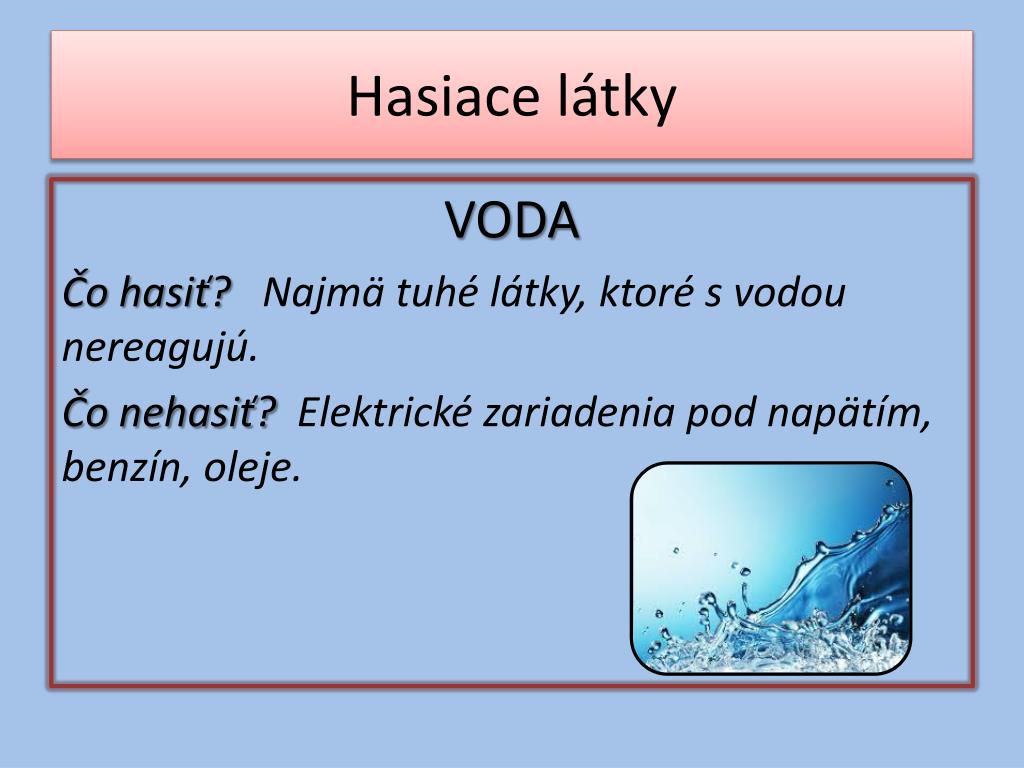 Hasiace látky

VODA

Čo hasiť? Najmä tuhé látky, ktoré s vodou nereagujú.

Čo nehasiť? Elektrické zariadenia pod napätím, benzín, oleje.